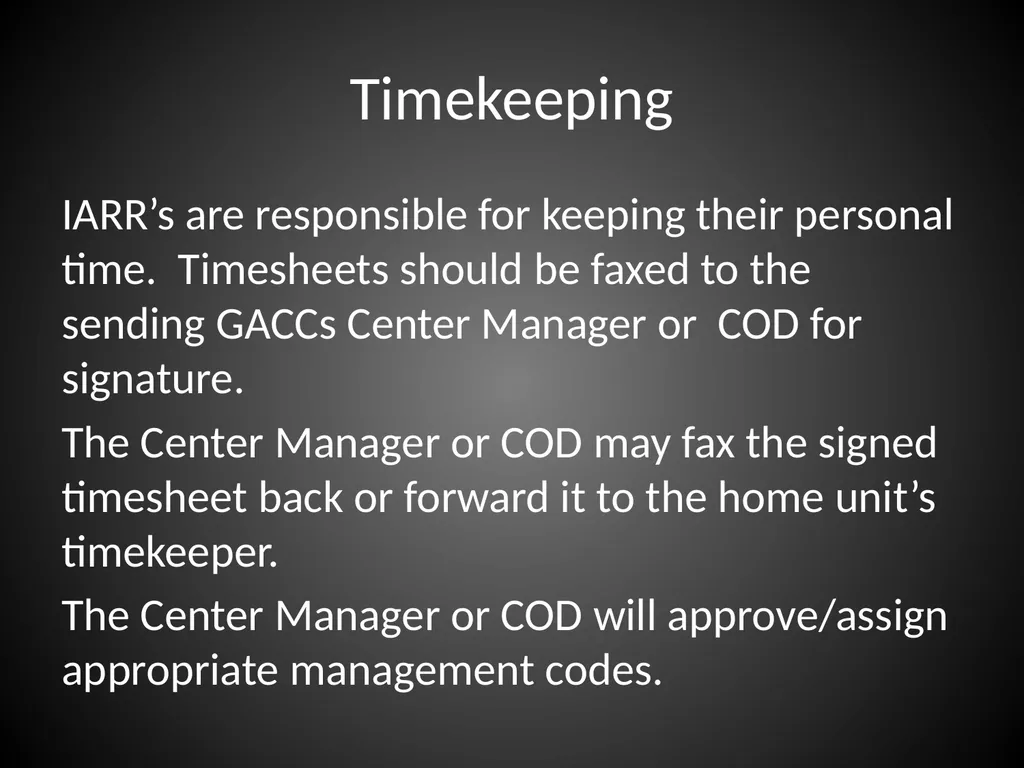 Timekeeping

IARR’s are responsible for keeping their personal time.  Timesheets should be faxed to the sending GACCs Center Manager or  COD for signature.

The Center Manager or COD may fax the signed timesheet back or forward it to the home unit’s timekeeper.

The Center Manager or COD will approve/assign appropriate management codes.